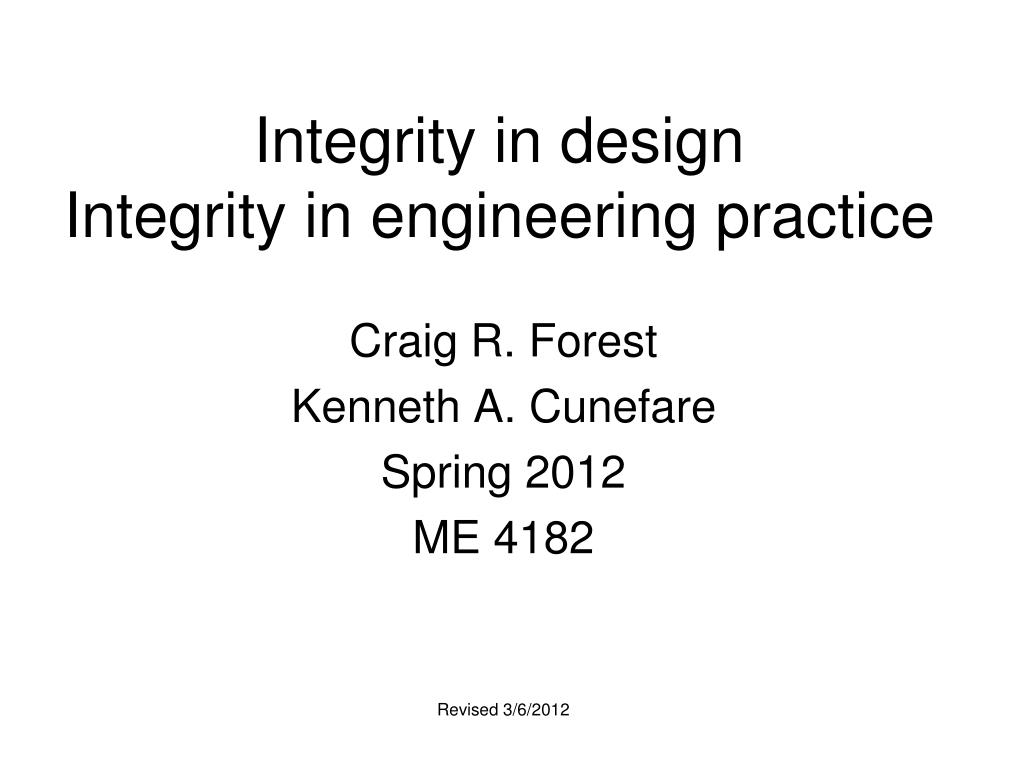 Integrity in design
Integrity in engineering practice

Craig R. Forest
Kenneth A. Cunefare
Spring 2012
ME 4182

Revised 3/6/2012